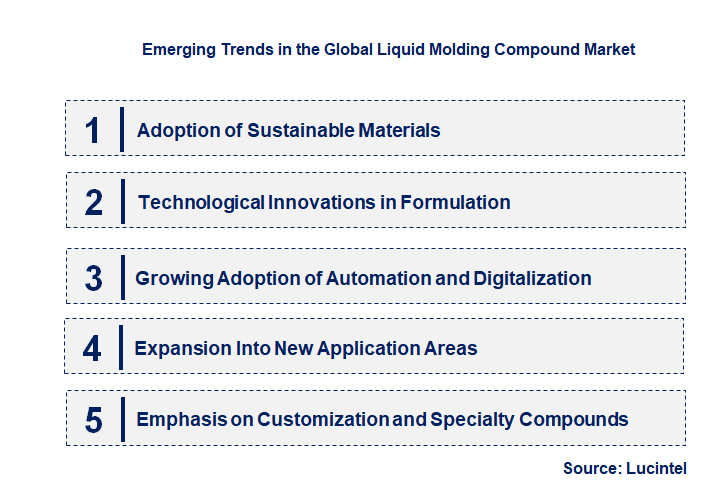 Emerging Trends in the Global Liquid Molding Compound Market

1 Adoption of Sustainable Materials

2 Technological Innovations in Formulation

3 Growing Adoption of Automation and Digitalization

4 Expansion Into New Application Areas

5 Emphasis on Customization and Specialty Compounds

Source: Lucintel